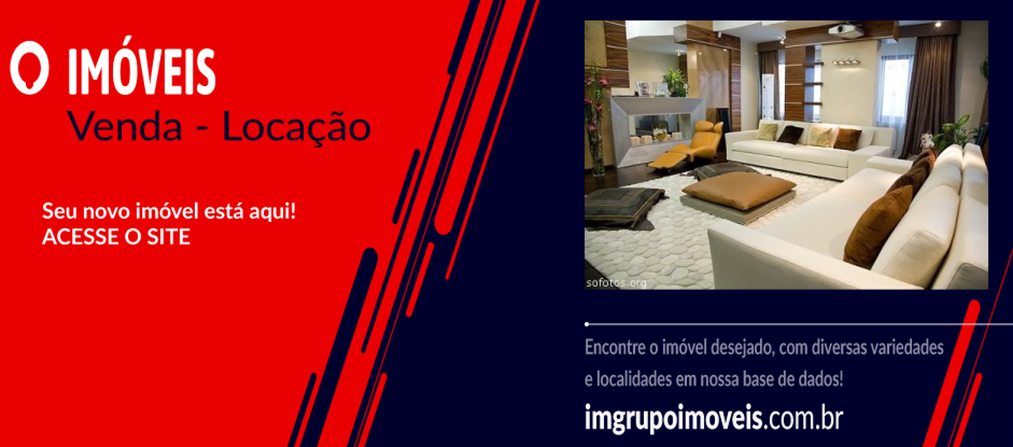 O IMÓVEIS
Venda - Locação

Seu novo imóvel está aqui!
ACESSE O SITE

sofotos.org

Encontre o imóvel desejado, com diversas variedades e localidades em nossa base de dados!

imgrupoimoveis.com.br